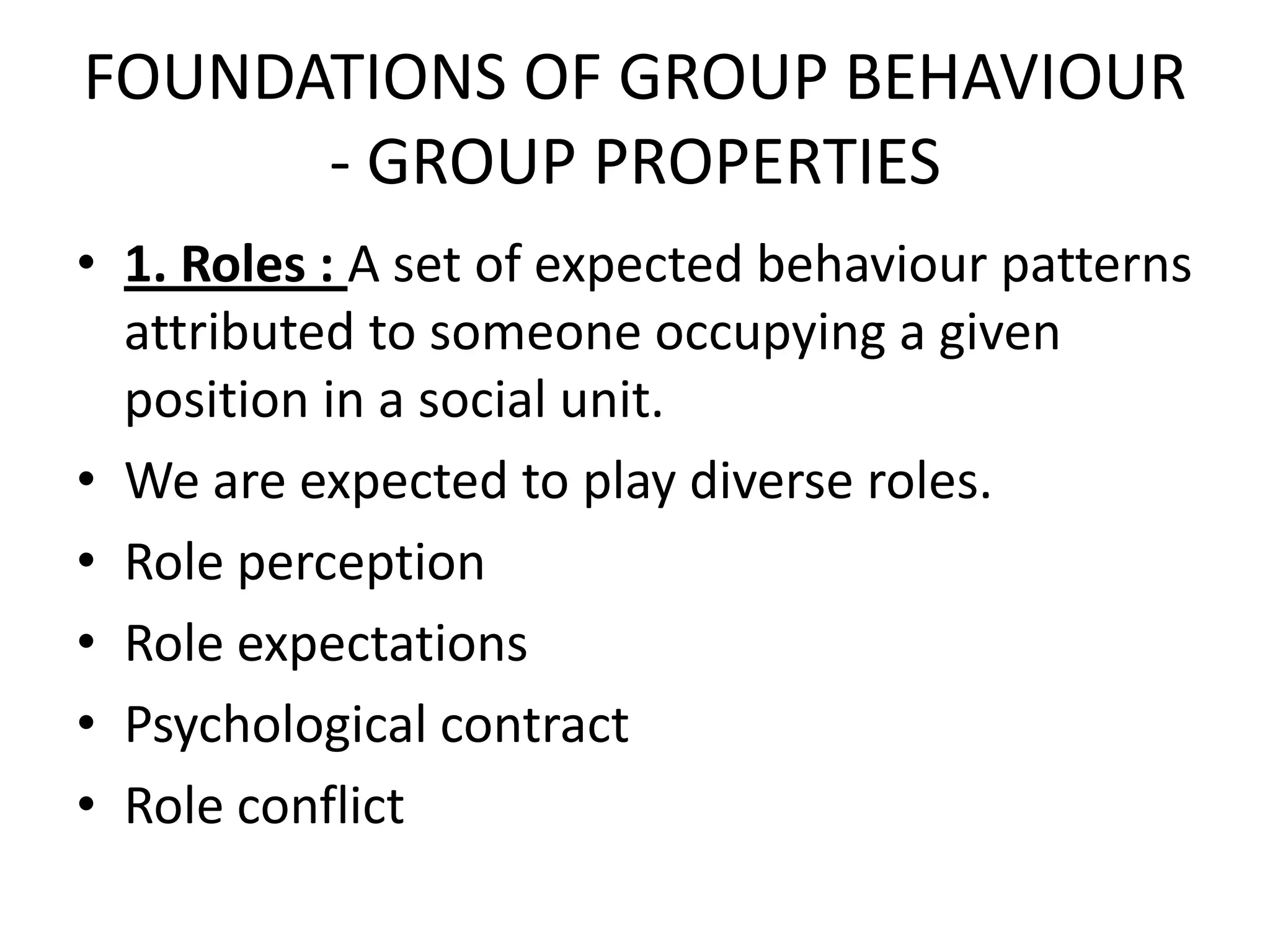 FOUNDATIONS OF GROUP BEHAVIOUR - GROUP PROPERTIES

• 1. Roles : A set of expected behaviour patterns attributed to someone occupying a given position in a social unit.
• We are expected to play diverse roles.
• Role perception
• Role expectations
• Psychological contract
• Role conflict